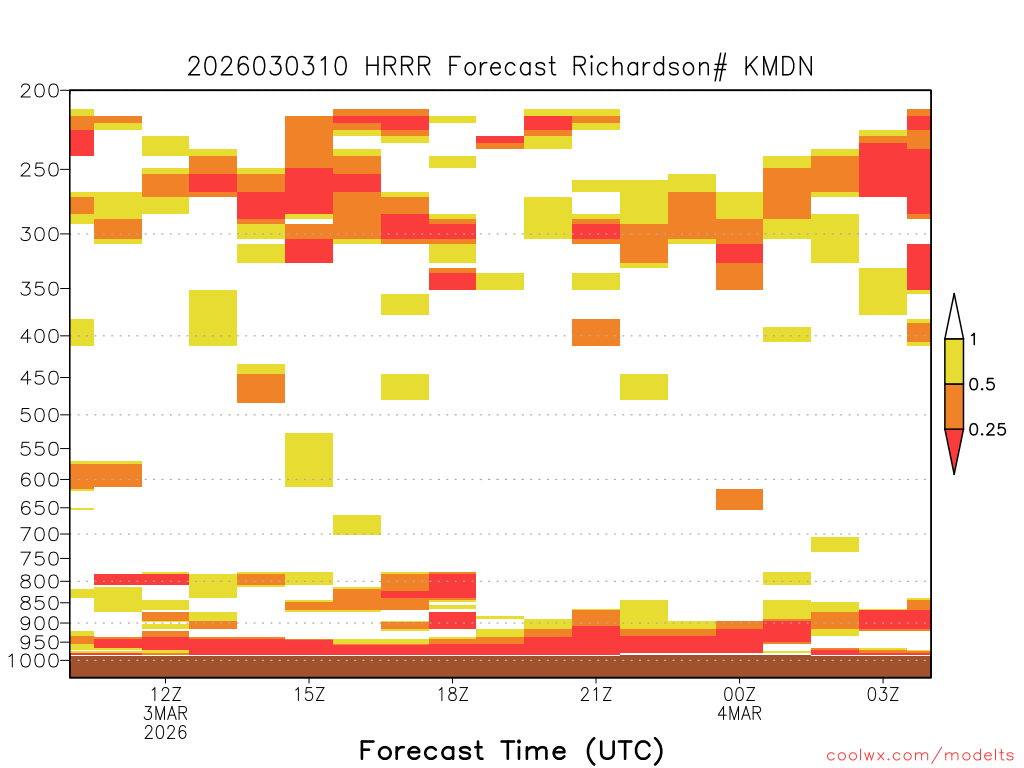 2026030310 HRRR Forecast Richardson# KMDN

200
250
300
350
400
450
500
550
600
650
700
750
800
850
900
950
1000

1
0.5
0.25

12Z
3MAR
2026
15Z
18Z
21Z
00Z
4MAR
03Z

Forecast Time (UTC)

coolwx.com/modelts